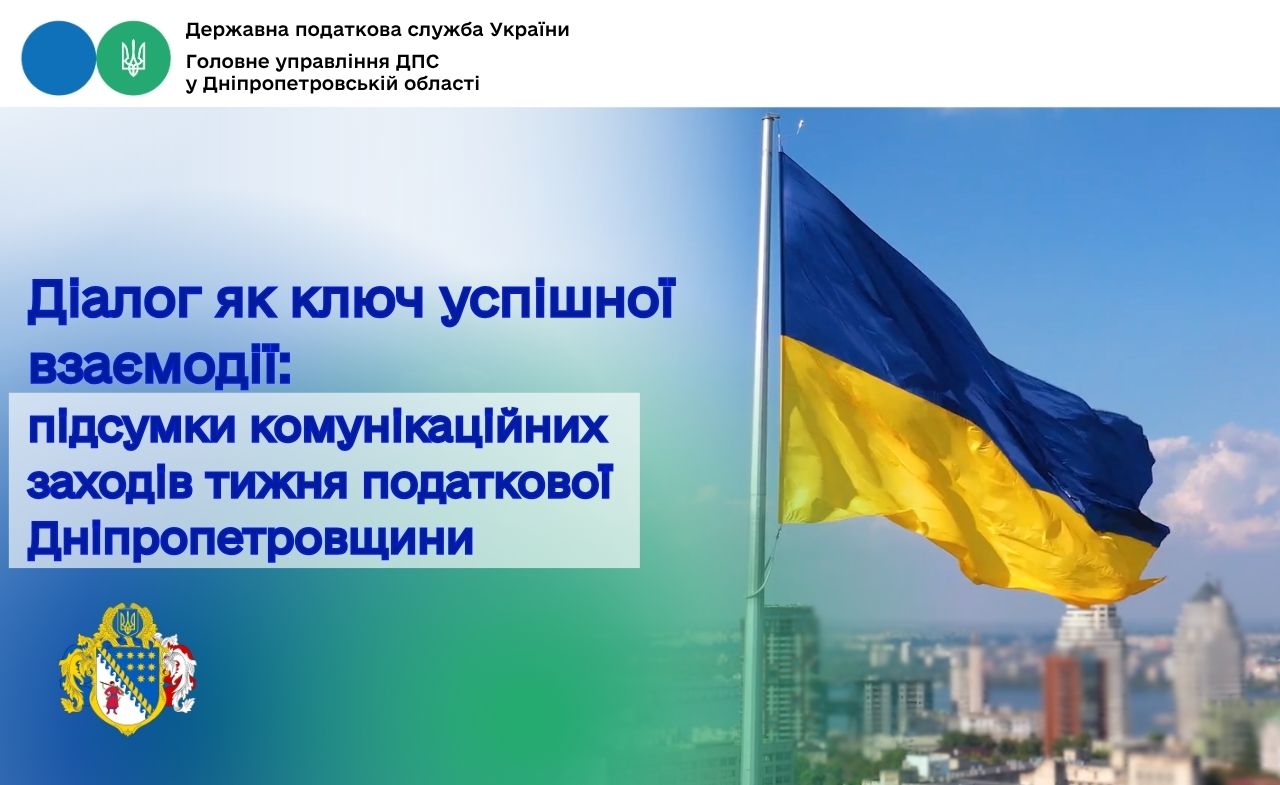 Державна податкова служба України
Головне управління ДПС
у Дніпропетровській області

Діалог як ключ успішної взаємодії:
підсумки комунікаційних заходів тижня податкової Дніпропетровщини